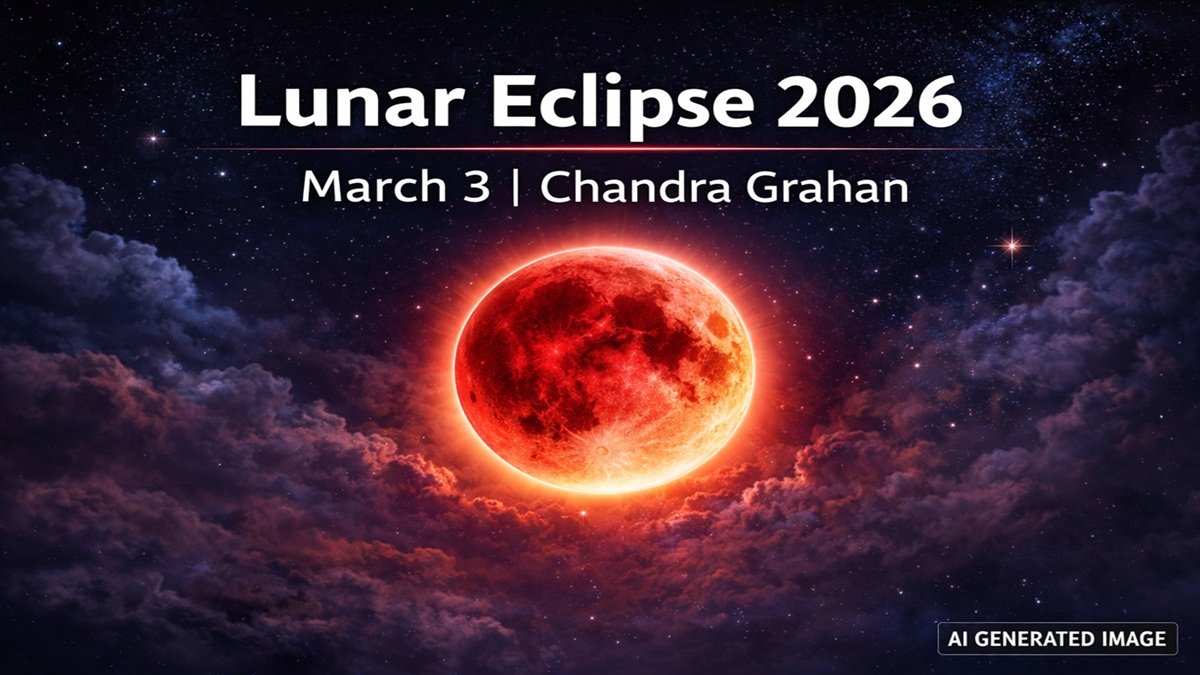 Lunar Eclipse 2026

March 3 | Chandra Grahan

AI GENERATED IMAGE